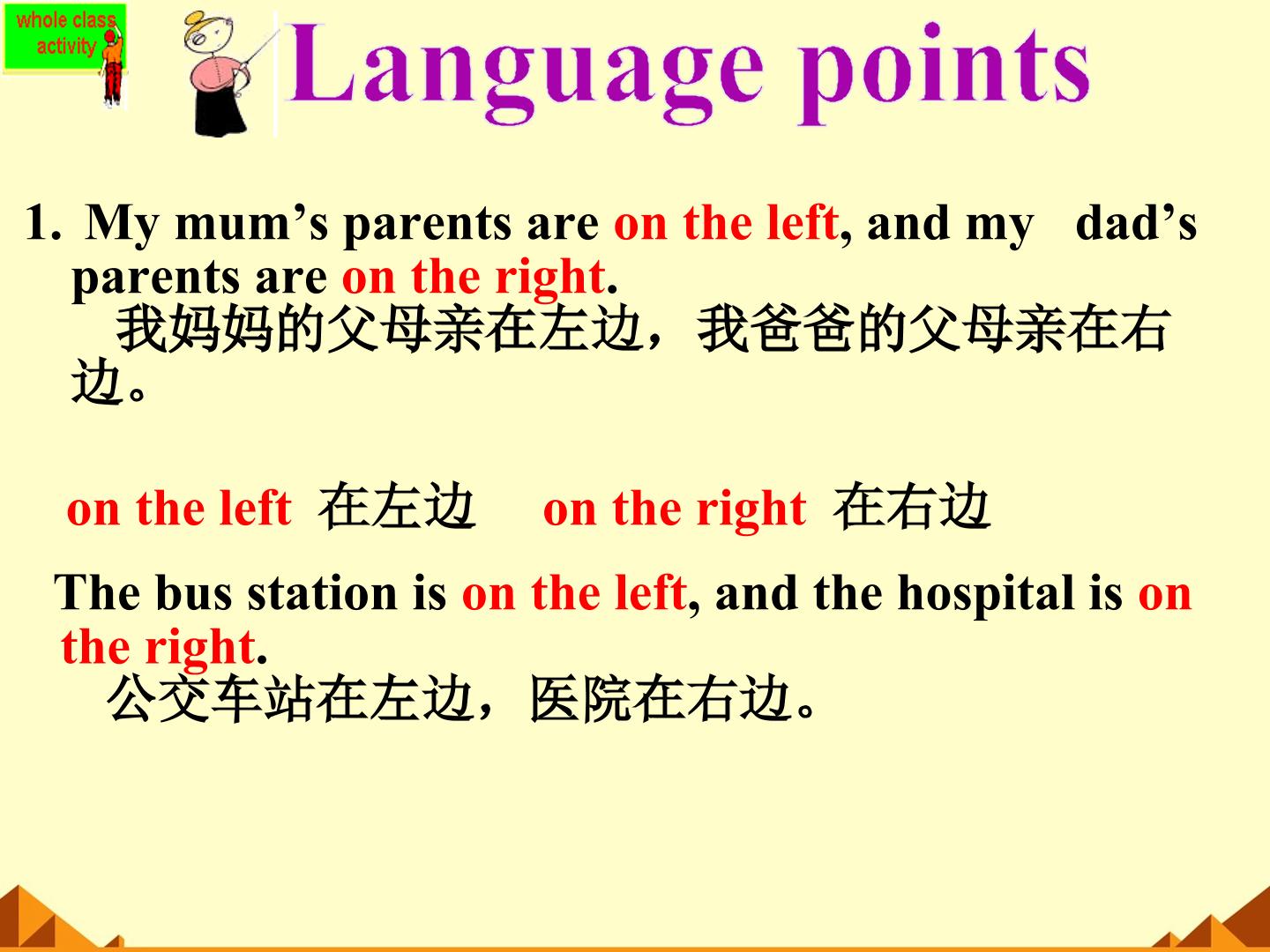 whole class activity

Language points

1. My mum’s parents are on the left, and my dad’s parents are on the right.
我妈妈的父母亲在左边，我爸爸的父母亲在右边。

on the left 在左边 on the right 在右边

The bus station is on the left, and the hospital is on the right.
公交车站在左边，医院在右边。